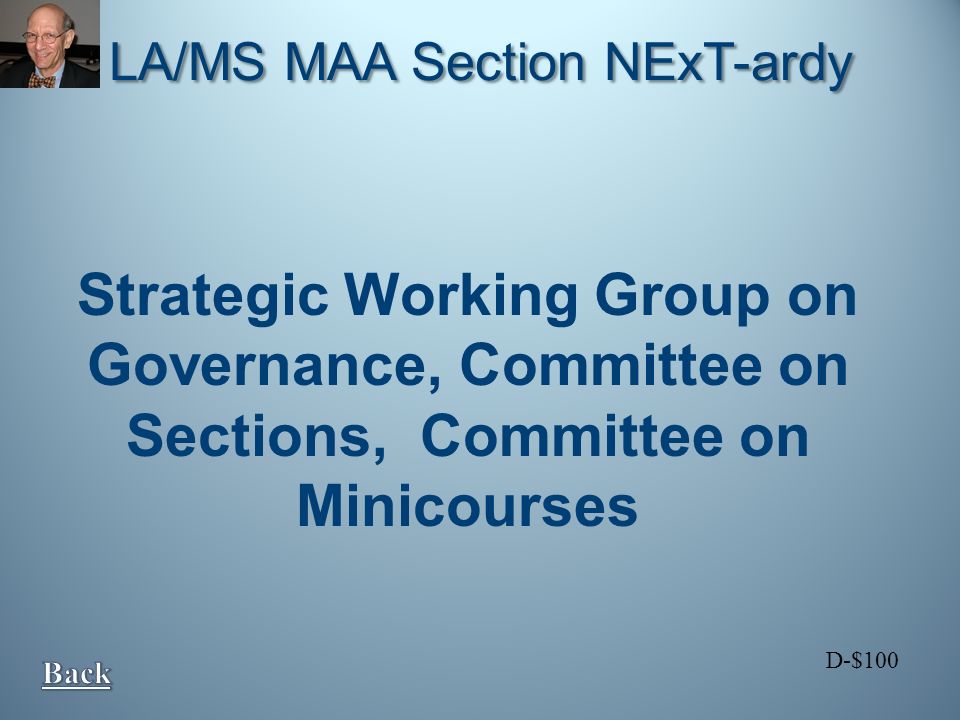 LA/MS MAA Section NExT-ardy

Strategic Working Group on Governance, Committee on Sections, Committee on Minicourses

D-$100

Back